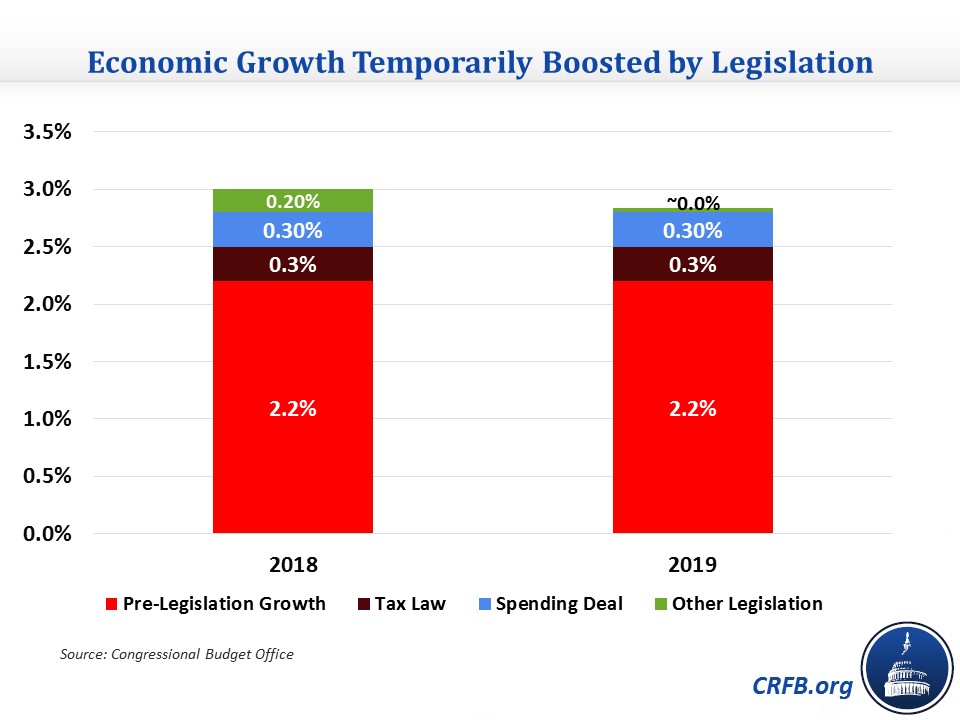 Economic Growth Temporarily Boosted by Legislation

3.5%
3.0%
2.5%
2.0%
1.5%
1.0%
0.5%
0.0%

0.20%
0.30%
0.3%
2.2%

~0.0%
0.30%
0.3%
2.2%

2018
2019

Pre-Legislation Growth
Tax Law
Spending Deal
Other Legislation

Source: Congressional Budget Office

CRFB.org